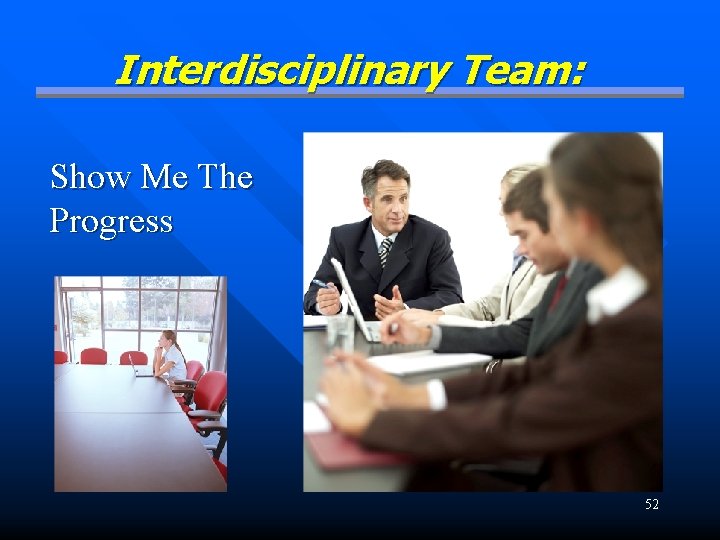 Interdisciplinary Team:

Show Me The Progress

52